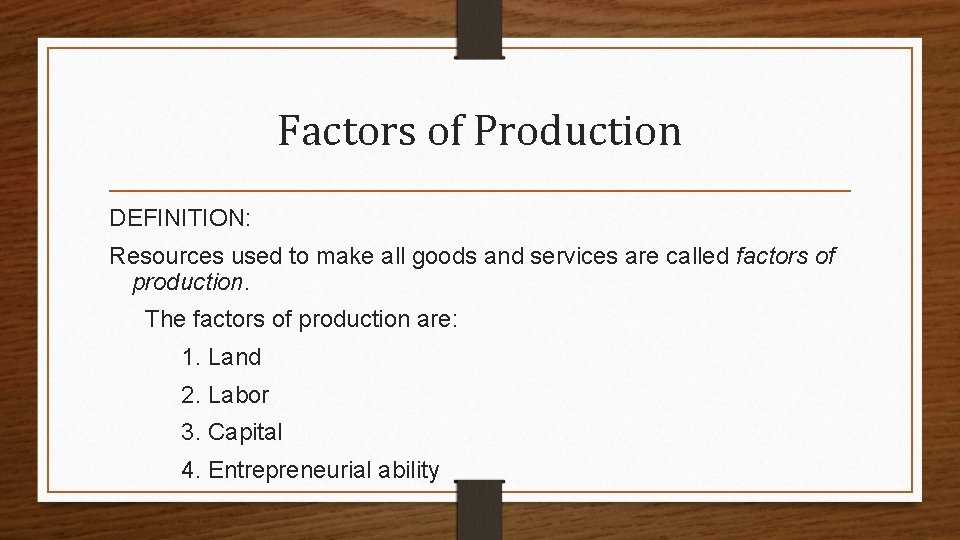 Factors of Production

DEFINITION:

Resources used to make all goods and services are called factors of production.

The factors of production are:

1. Land

2. Labor

3. Capital

4. Entrepreneurial ability